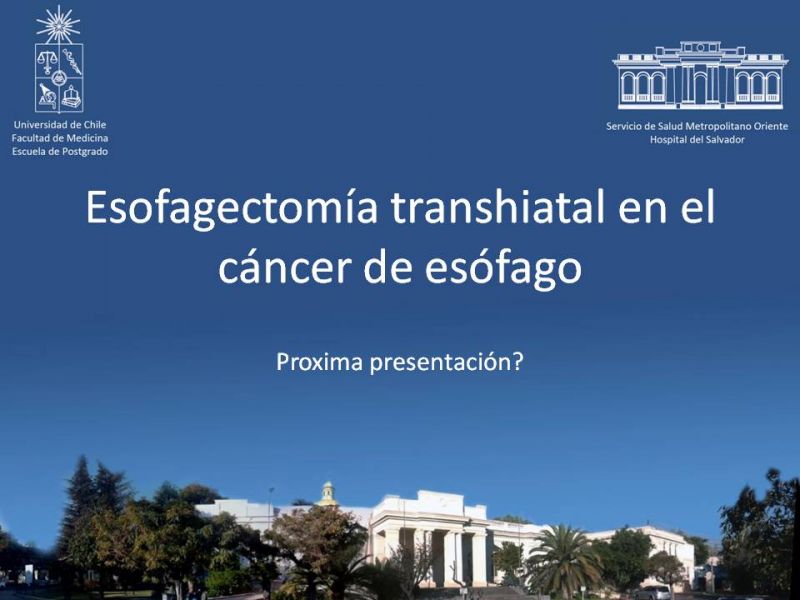 Universidad de Chile
Facultad de Medicina
Escuela de Postgrado

Servicio de Salud Metropolitano Oriente
Hospital del Salvador

Esofagectomía transhiatal en el cáncer de esófago

Proxima presentación?